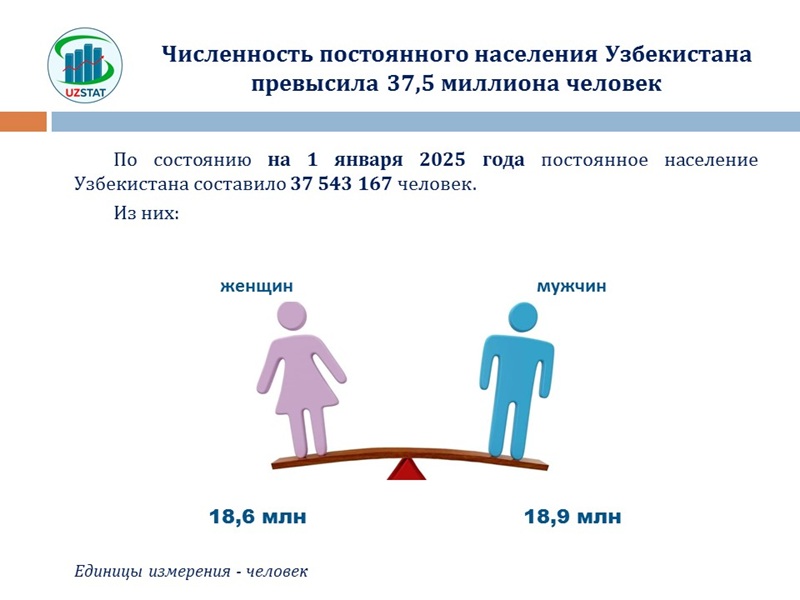 UZSTAT

Численность постоянного населения Узбекистана превысила 37,5 миллиона человек

По состоянию на 1 января 2025 года постоянное население Узбекистана составило 37 543 167 человек.

Из них:

женщин

мужчин

18,6 млн

18,9 млн

Единицы измерения - человек